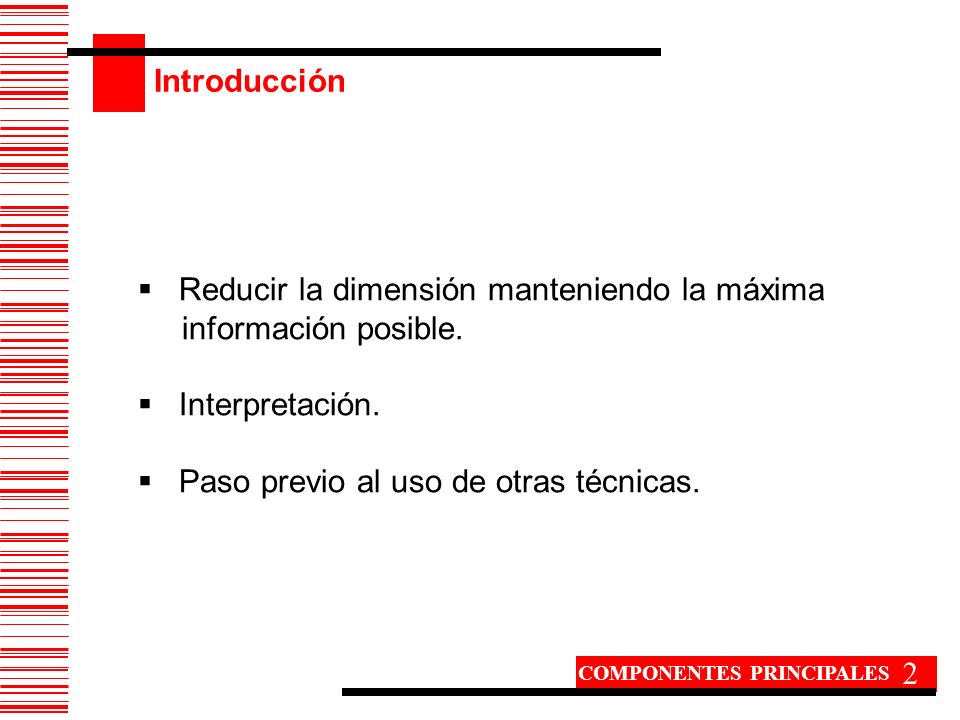 Introducción

▪ Reducir la dimensión manteniendo la máxima información posible.

▪ Interpretación.

▪ Paso previo al uso de otras técnicas.

COMPONENTES PRINCIPALES 2